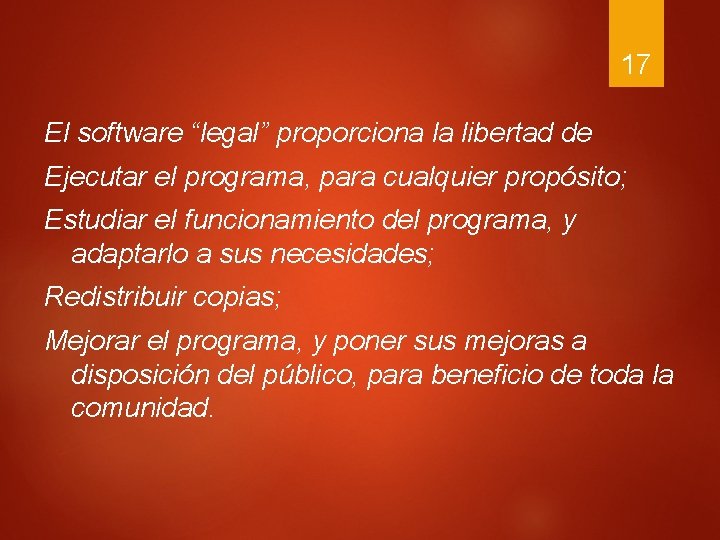 17

El software “legal” proporciona la libertad de

Ejecutar el programa, para cualquier propósito;

Estudiar el funcionamiento del programa, y adaptarlo a sus necesidades;

Redistribuir copias;

Mejorar el programa, y poner sus mejoras a disposición del público, para beneficio de toda la comunidad.